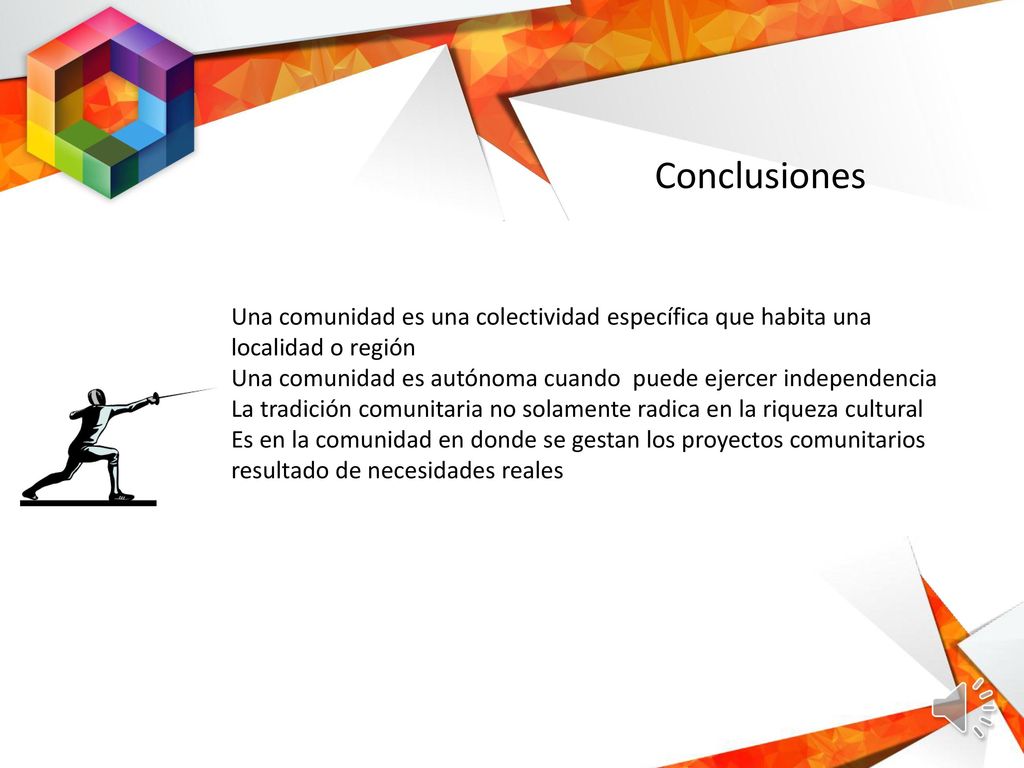 Conclusiones

Una comunidad es una colectividad específica que habita una localidad o región
Una comunidad es autónoma cuando puede ejercer independencia
La tradición comunitaria no solamente radica en la riqueza cultural
Es en la comunidad en donde se gestan los proyectos comunitarios resultado de necesidades reales